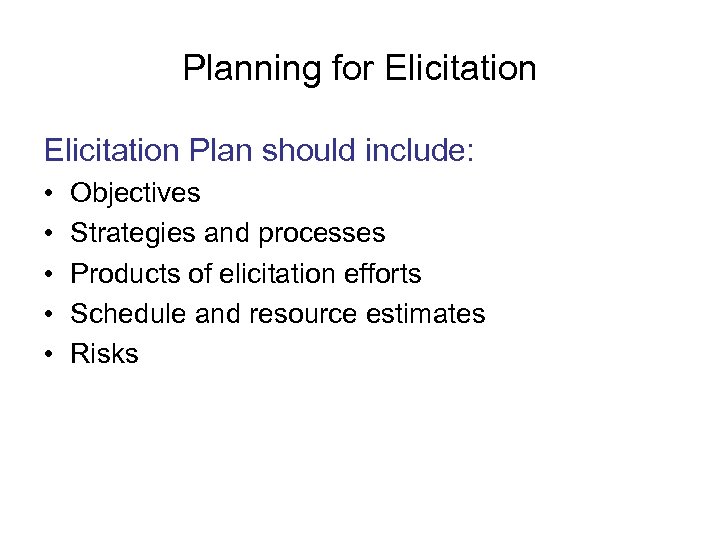 Planning for Elicitation

Elicitation Plan should include:

• Objectives
• Strategies and processes
• Products of elicitation efforts
• Schedule and resource estimates
• Risks